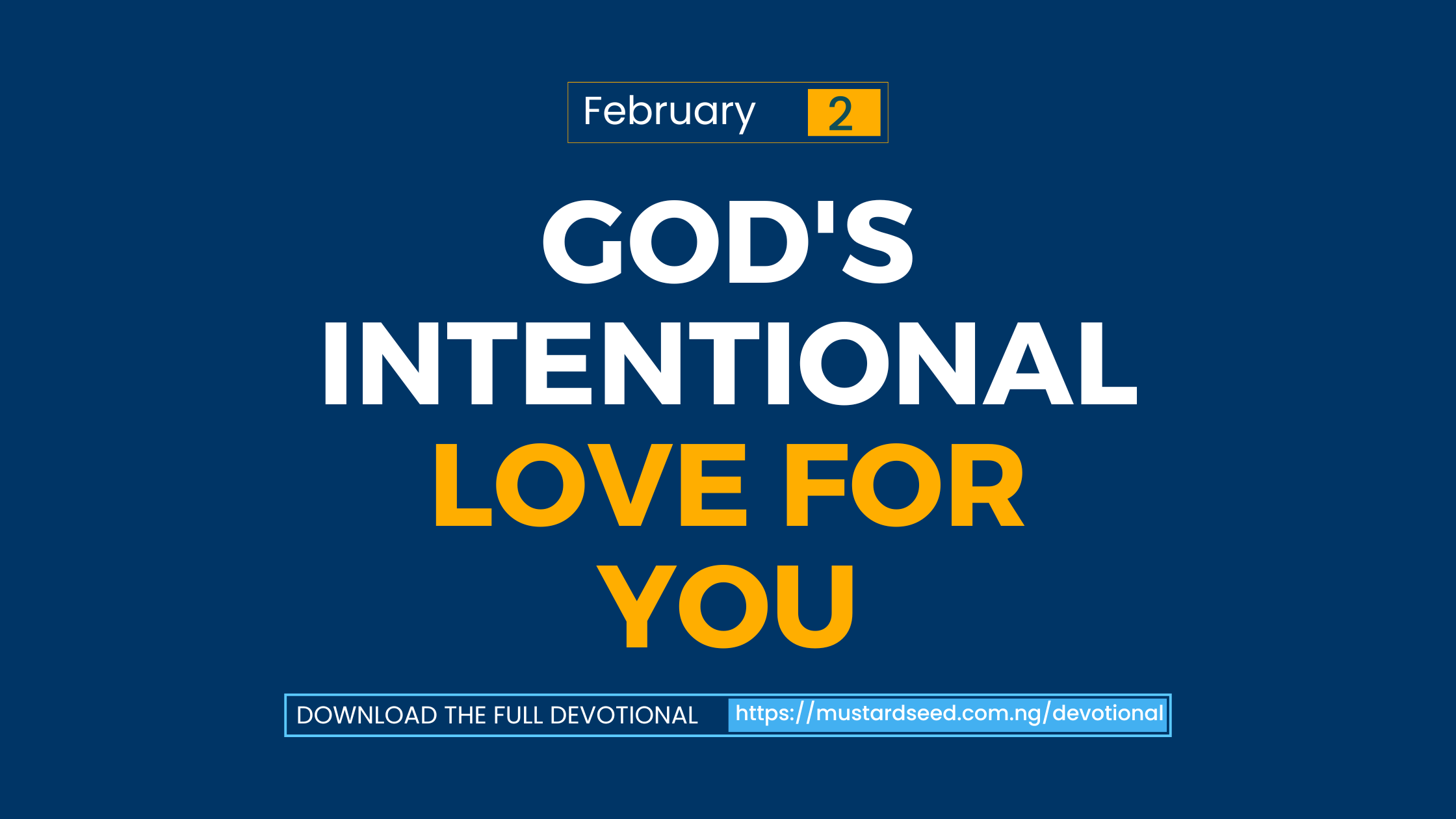 February 2

GOD'S INTENTIONAL LOVE FOR YOU

DOWNLOAD THE FULL DEVOTIONAL https://mustardseed.com.ng/devotional